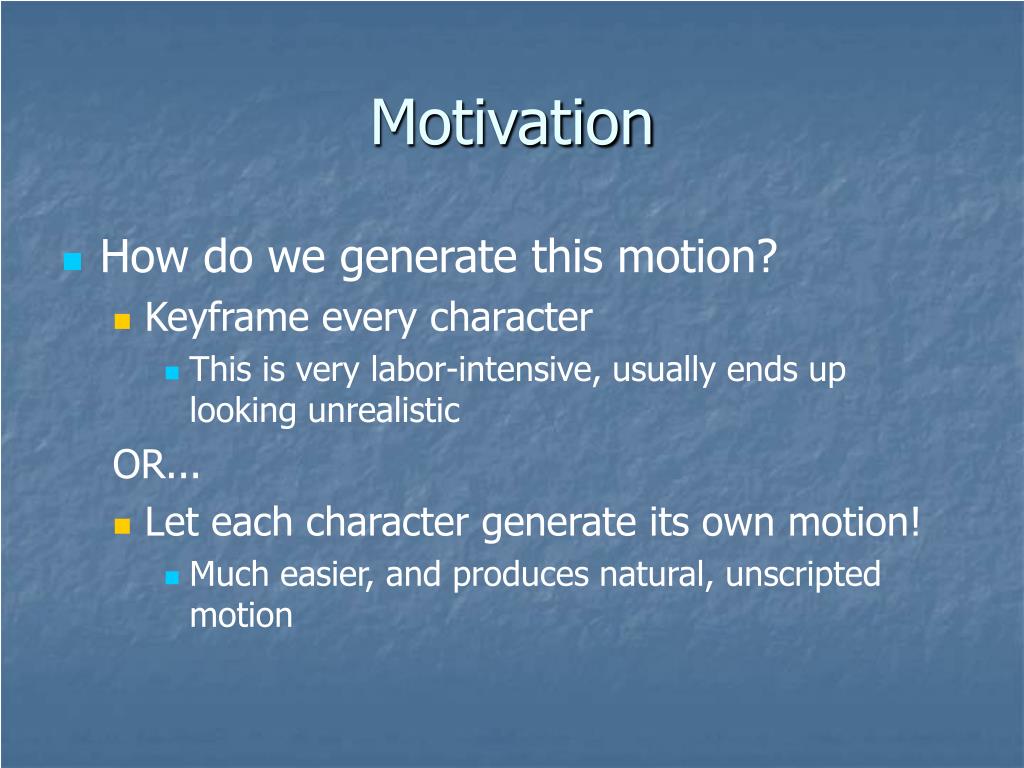 Motivation

How do we generate this motion?

Keyframe every character

This is very labor-intensive, usually ends up looking unrealistic

OR...

Let each character generate its own motion!

Much easier, and produces natural, unscripted motion